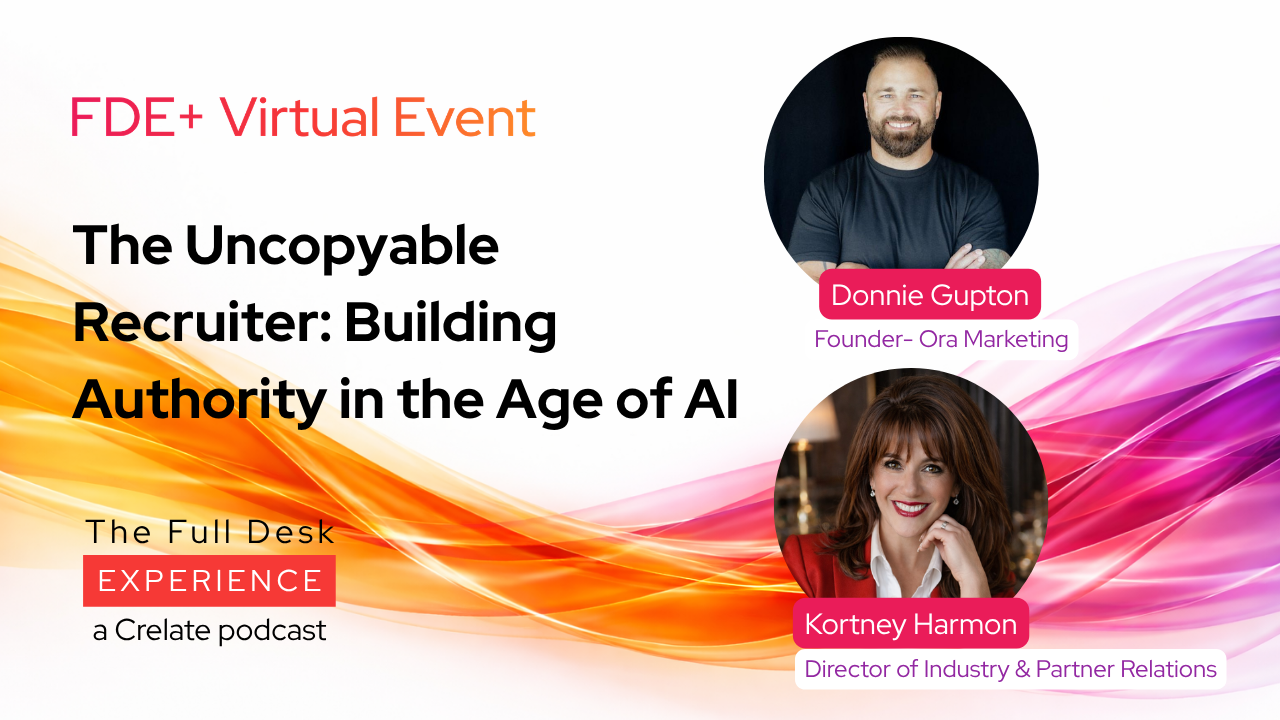 FDE+ Virtual Event

The Uncopyable Recruiter: Building Authority in the Age of AI

The Full Desk
EXPERIENCE
a Crelate podcast

Donnie Gupton
Founder- Ora Marketing

Kortney Harmon
Director of Industry & Partner Relations